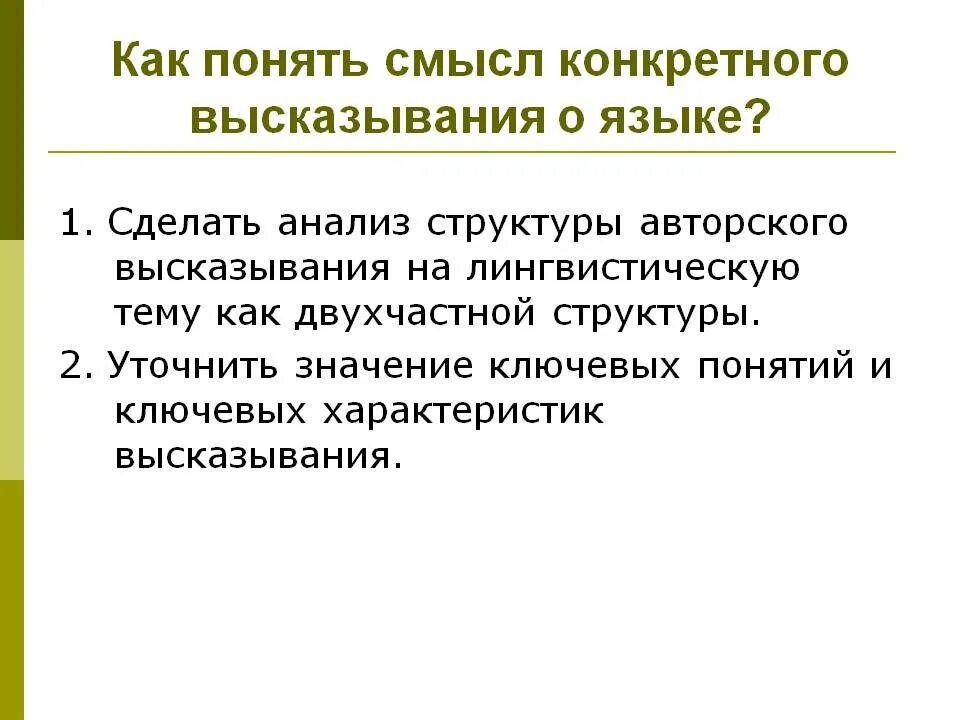 Как понять смысл конкретного высказывания о языке?

1. Сделать анализ структуры авторского высказывания на лингвистическую тему как двухчастной структуры.

2. Уточнить значение ключевых понятий и ключевых характеристик высказывания.